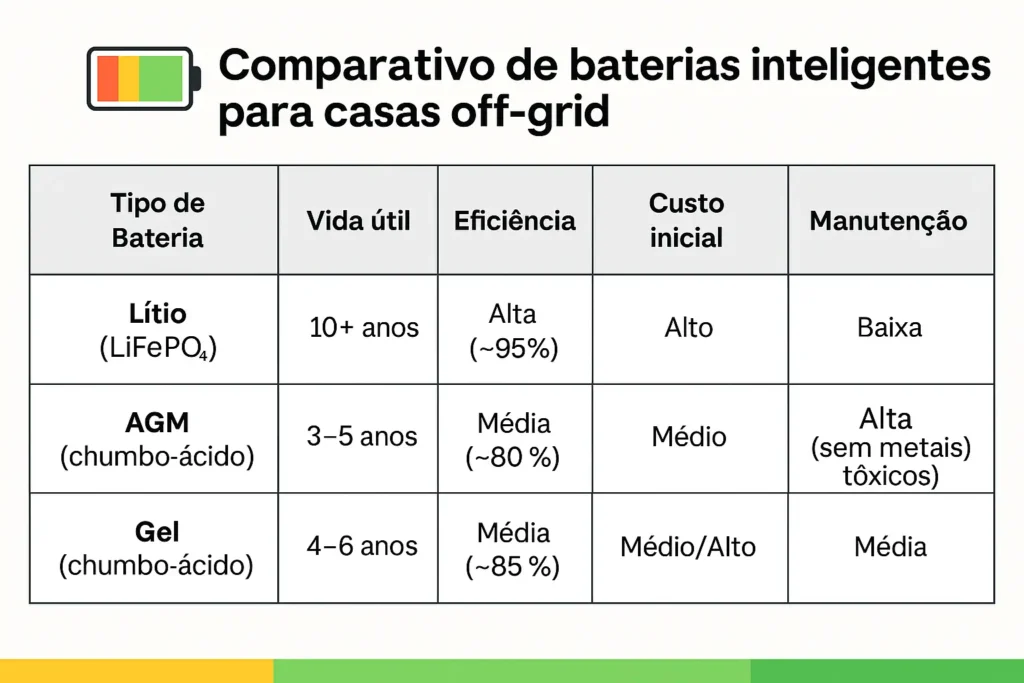 Comparativo de baterias inteligentes para casas off-grid

| Tipo de Bateria | Vida útil | Eficiência | Custo inicial | Manutenção |
|---|---|---|---|---|
| Lítio ($LiFePO_4$) | 10+ anos | Alta (~95%) | Alto | Baixa |
| AGM (chumbo-ácido) | 3–5 anos | Média (~80 %) | Médio | Alta (sem metais) tôxicos) |
| Gel (chumbo-ácido) | 4–6 anos | Média (~85 %) | Médio/Alto | Média |